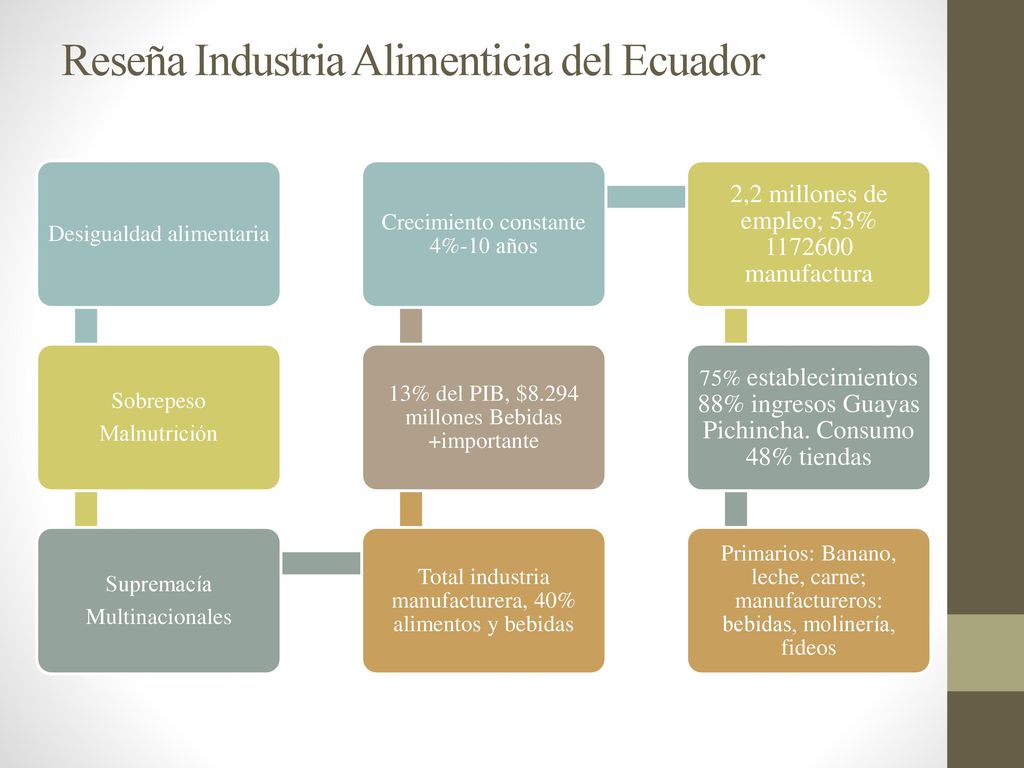 Reseña Industria Alimenticia del Ecuador

Desigualdad alimentaria

Sobrepeso
Malnutrición

Supremacía
Multinacionales

Total industria manufacturera, 40% alimentos y bebidas

13% del PIB, $8.294 millones Bebidas +importante

Crecimiento constante 4%-10 años

2,2 millones de empleo; 53% 1172600 manufactura

75% establecimientos 88% ingresos Guayas Pichincha. Consumo 48% tiendas

Primarios: Banano, leche, carne; manufactureros: bebidas, molinería, fideos